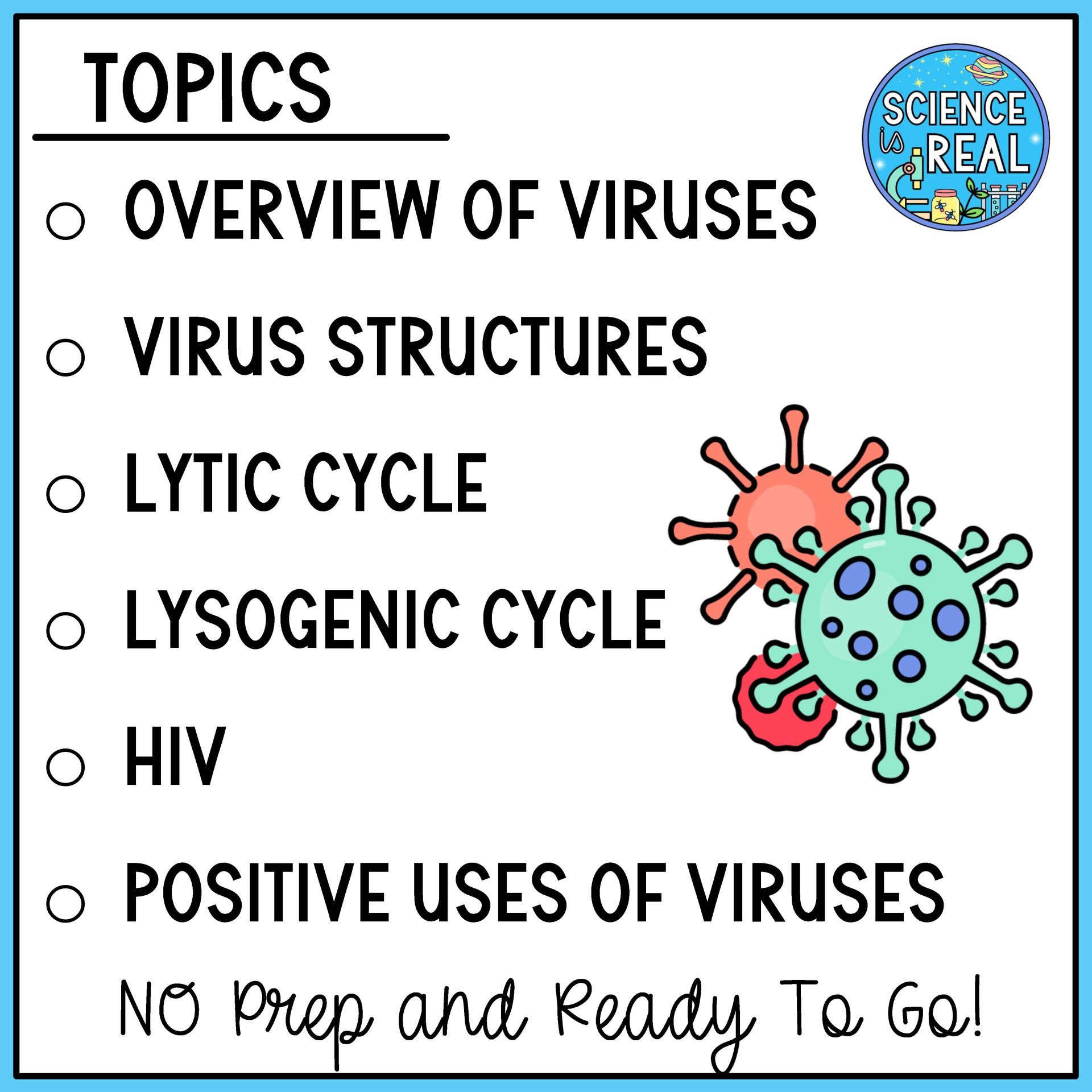 TOPICS

SCIENCE is REAL

○ OVERVIEW OF VIRUSES

○ VIRUS STRUCTURES

○ LYTIC CYCLE

○ LYSOGENIC CYCLE

○ HIV

○ POSITIVE USES OF VIRUSES

NO Prep and Ready To Go!